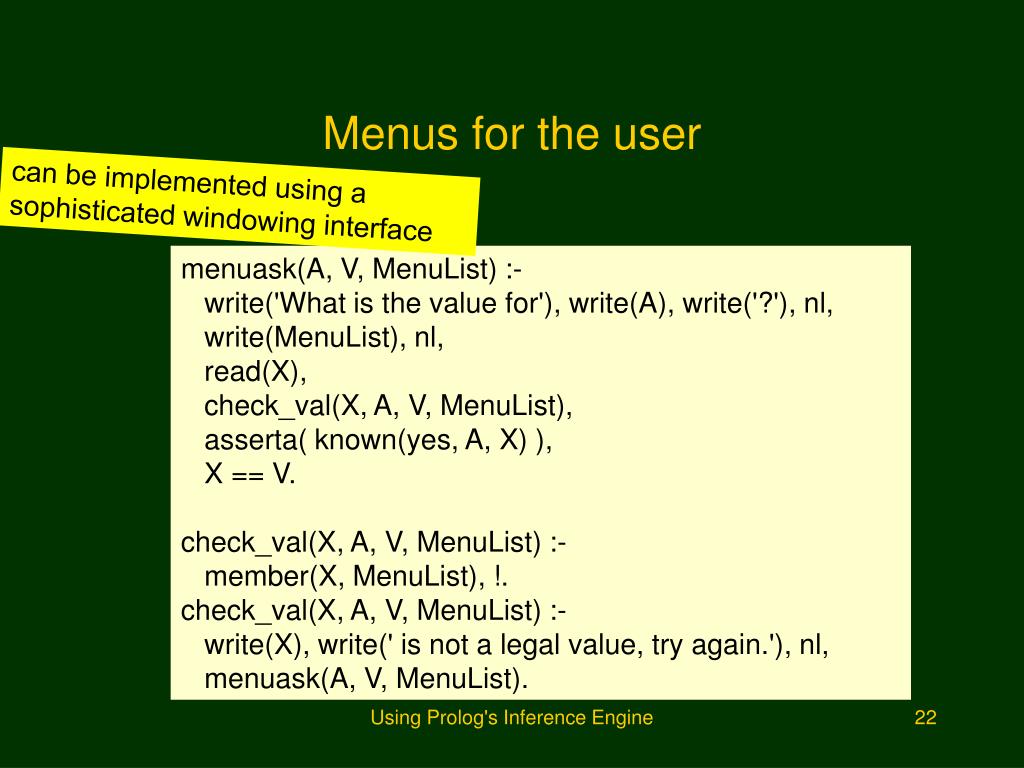 Menus for the user

can be implemented using a sophisticated windowing interface

menuask(A, V, MenuList) :-
write('What is the value for'), write(A), write('?'), nl,
write(MenuList), nl,
read(X),
check_val(X, A, V, MenuList),
asserta( known(yes, A, X) ),
X == V.

check_val(X, A, V, MenuList) :-
member(X, MenuList), !.
check_val(X, A, V, MenuList) :-
write(X), write(' is not a legal value, try again.'), nl,
menuask(A, V, MenuList).

Using Prolog's Inference Engine

22